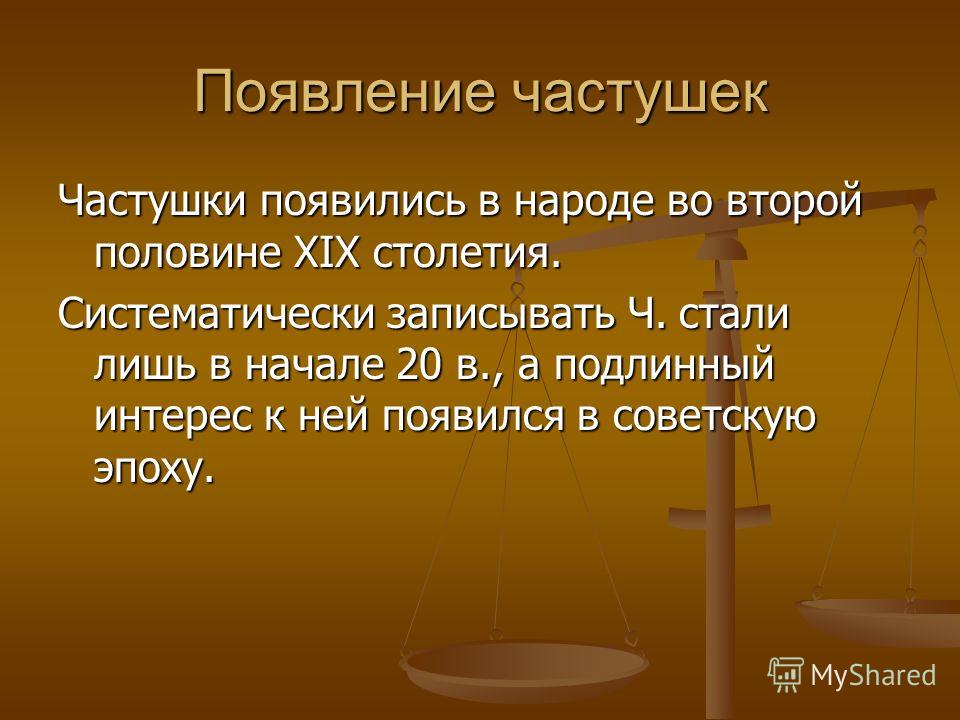 Появление частушек

Частушки появились в народе во второй половине XIX столетия.

Систематически записывать Ч. стали лишь в начале 20 в., а подлинный интерес к ней появился в советскую эпоху.

MyShared